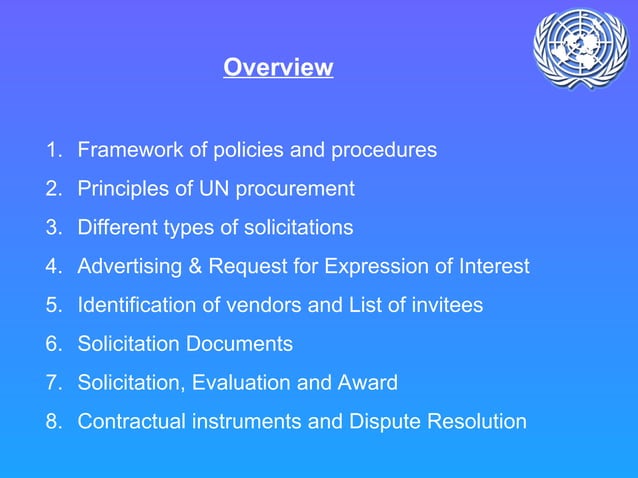 Overview

1. Framework of policies and procedures
2. Principles of UN procurement
3. Different types of solicitations
4. Advertising & Request for Expression of Interest
5. Identification of vendors and List of invitees
6. Solicitation Documents
7. Solicitation, Evaluation and Award
8. Contractual instruments and Dispute Resolution